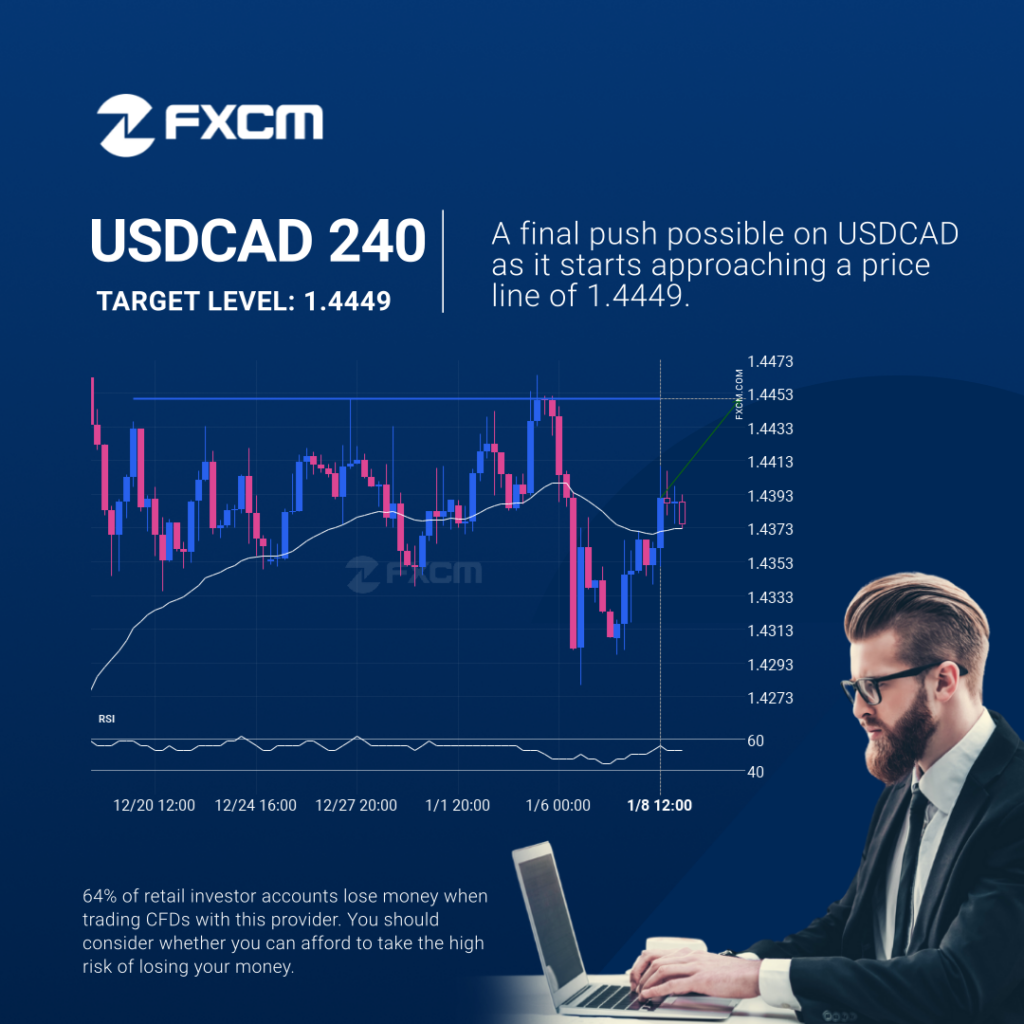 FXCM

USDCAD 240

TARGET LEVEL: 1.4449

A final push possible on USDCAD as it starts approaching a price line of 1.4449.

1.4473
1.4453
1.4433
1.4413
1.4393
1.4373
1.4353
1.4333
1.4313
1.4293
1.4273

FXCM.COM

FXCM

RSI

60
40

12/20 12:00
12/24 16:00
12/27 20:00
1/1 20:00
1/6 00:00
1/8 12:00

64% of retail investor accounts lose money when trading CFDs with this provider. You should consider whether you can afford to take the high risk of losing your money.